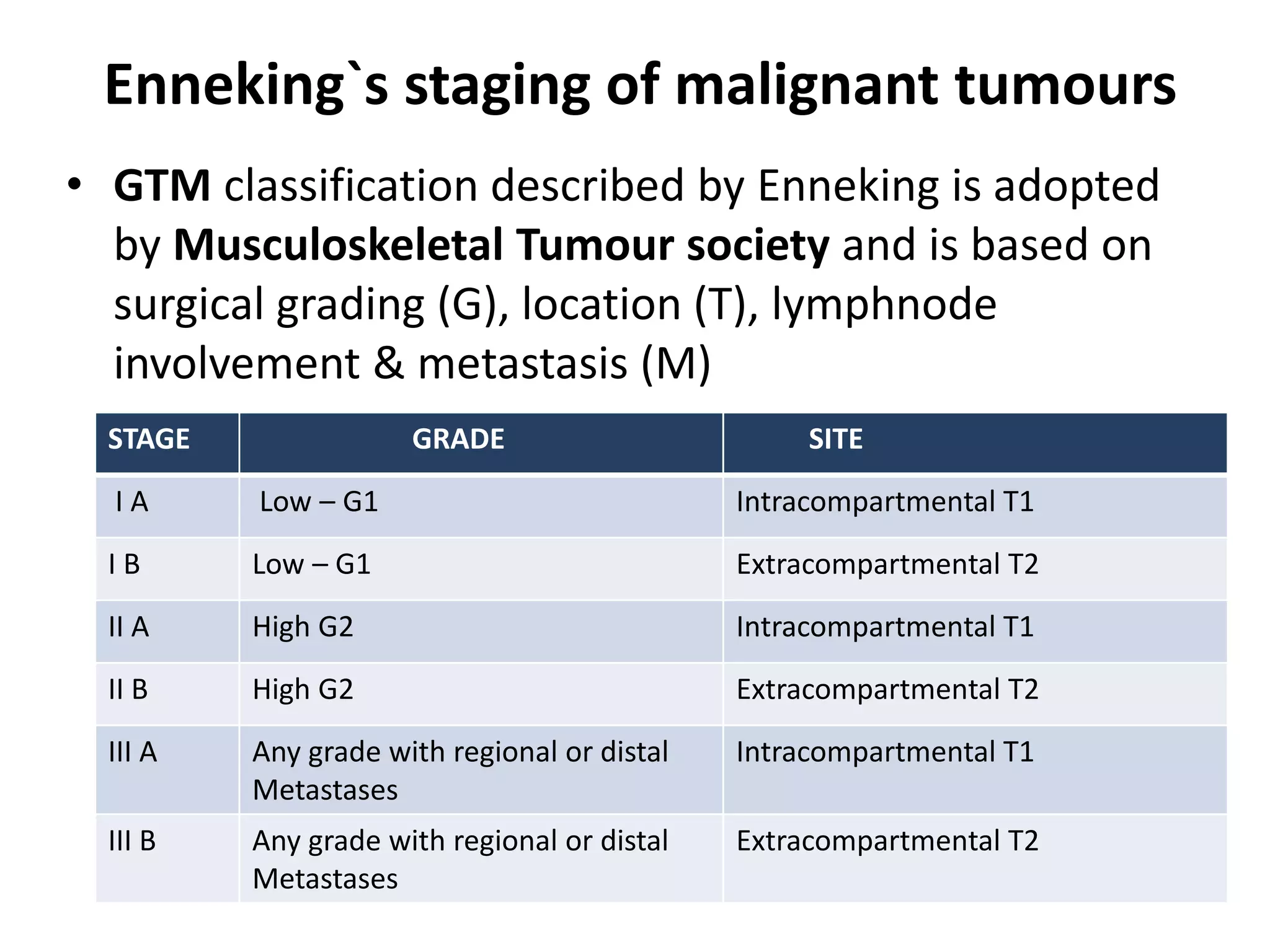 Enneking`s staging of malignant tumours

• GTM classification described by Enneking is adopted by Musculoskeletal Tumour society and is based on surgical grading (G), location (T), lymphnode involvement & metastasis (M)

| STAGE | GRADE | SITE |
|---|---|---|
| I A | Low – G1 | Intracompartmental T1 |
| I B | Low – G1 | Extracompartmental T2 |
| II A | High G2 | Intracompartmental T1 |
| II B | High G2 | Extracompartmental T2 |
| III A | Any grade with regional or distal Metastases | Intracompartmental T1 |
| III B | Any grade with regional or distal Metastases | Extracompartmental T2 |